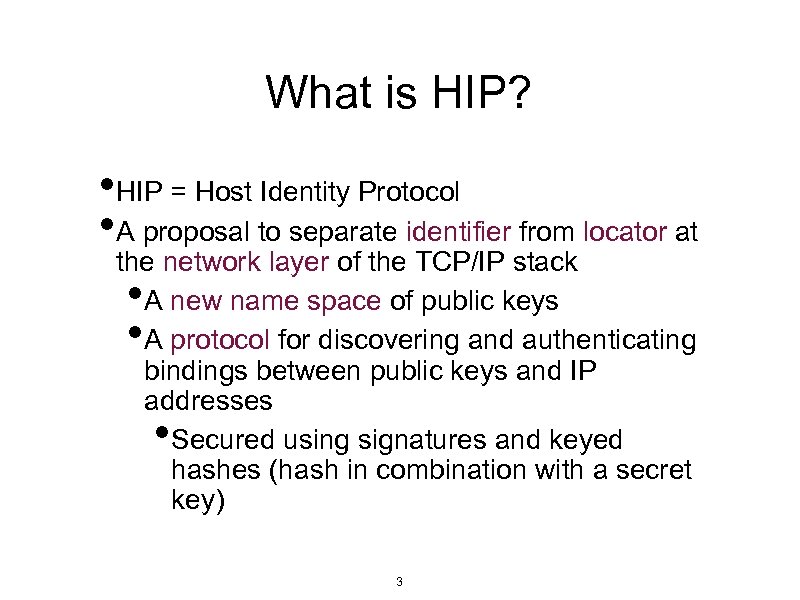 What is HIP?

• HIP = Host Identity Protocol
• A proposal to separate identifier from locator at the network layer of the TCP/IP stack
  • A new name space of public keys
  • A protocol for discovering and authenticating bindings between public keys and IP addresses
    • Secured using signatures and keyed hashes (hash in combination with a secret key)

3